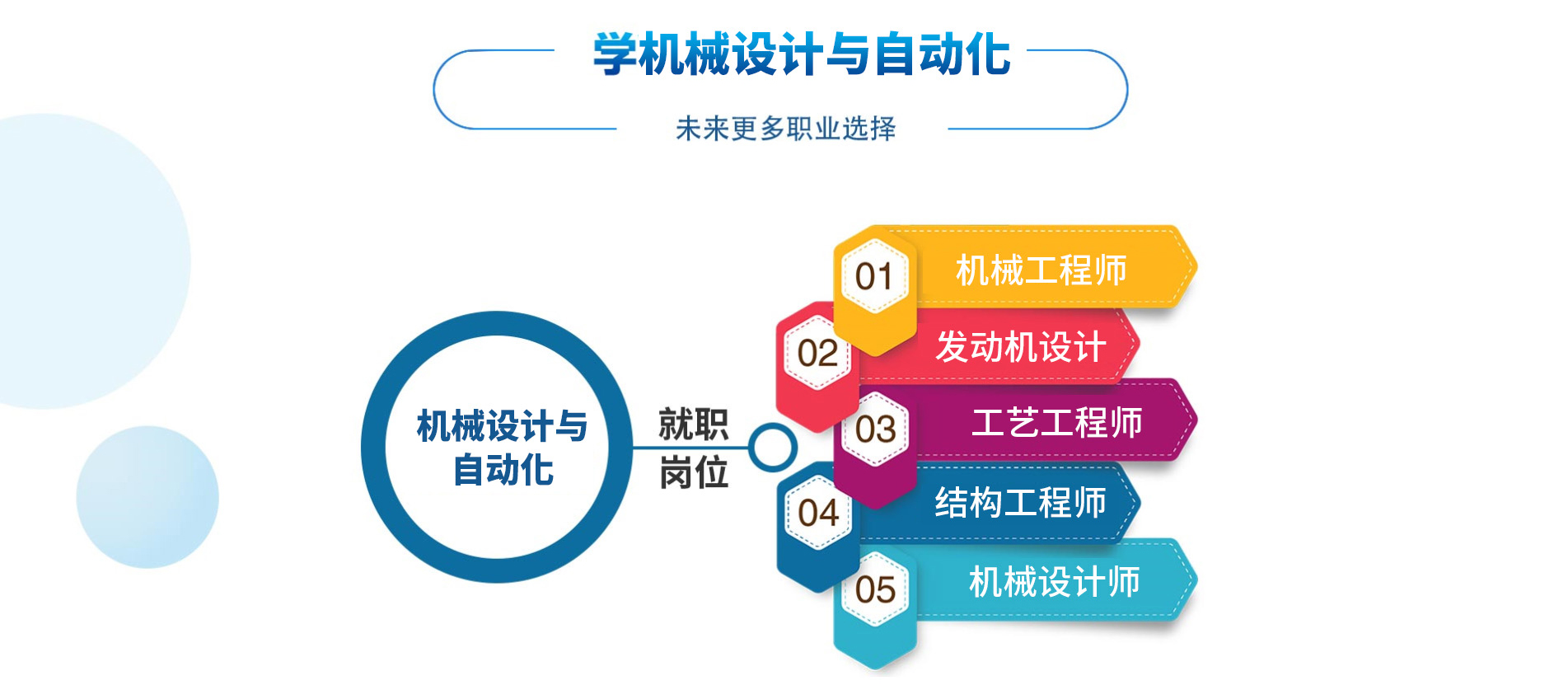 学机械设计与自动化

未来更多职业选择

机械设计与自动化

就职岗位

01 机械工程师

02 发动机设计

03 工艺工程师

04 结构工程师

05 机械设计师